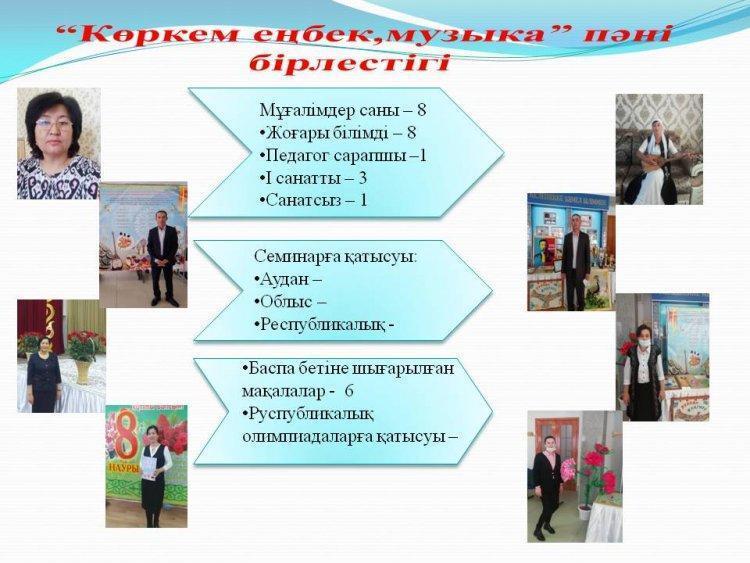 “Көркем еңбек,музыка” пәні бірлестігі

Мұғалімдер саны – 8
•Жоғары білімді – 8
•Педагог сарапшы –1
•І санатты – 3
•Санатсыз – 1

Семинарға қатысуы:
•Аудан –
•Облыс –
•Республикалық -

•Баспа бетіне шығарылған мақалалар - 6
•Руспубликалық олимпиадаларға қатысуы –

8
НАУРЫЗ